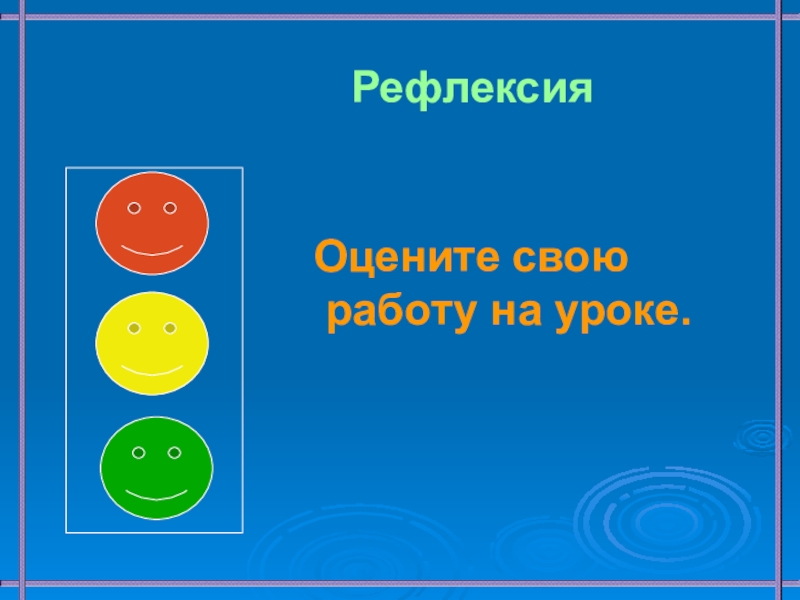 Рефлексия

Оцените свою работу на уроке.